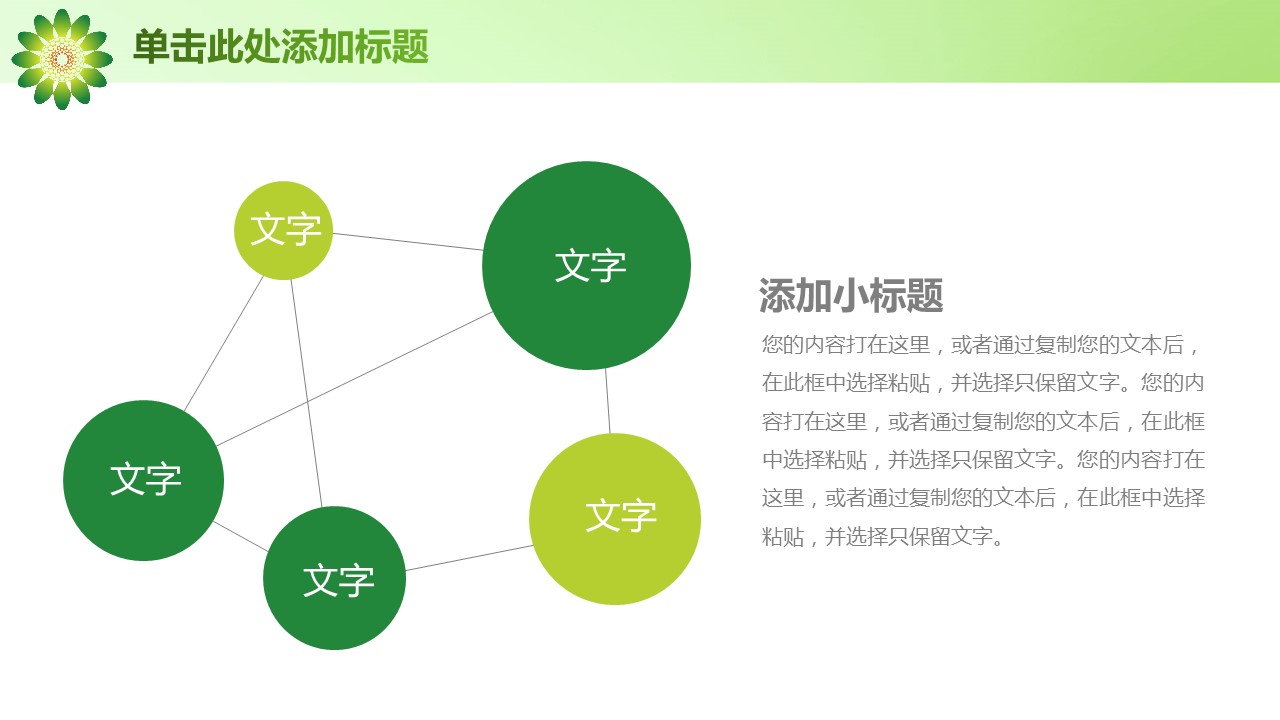 单击此处添加标题

文字

文字

文字

文字

文字

添加小标题

您的内容打在这里，或者通过复制您的文本后，在此框中选择粘贴，并选择只保留文字。您的内容打在这里，或者通过复制您的文本后，在此框中选择粘贴，并选择只保留文字。您的内容打在这里，或者通过复制您的文本后，在此框中选择粘贴，并选择只保留文字。